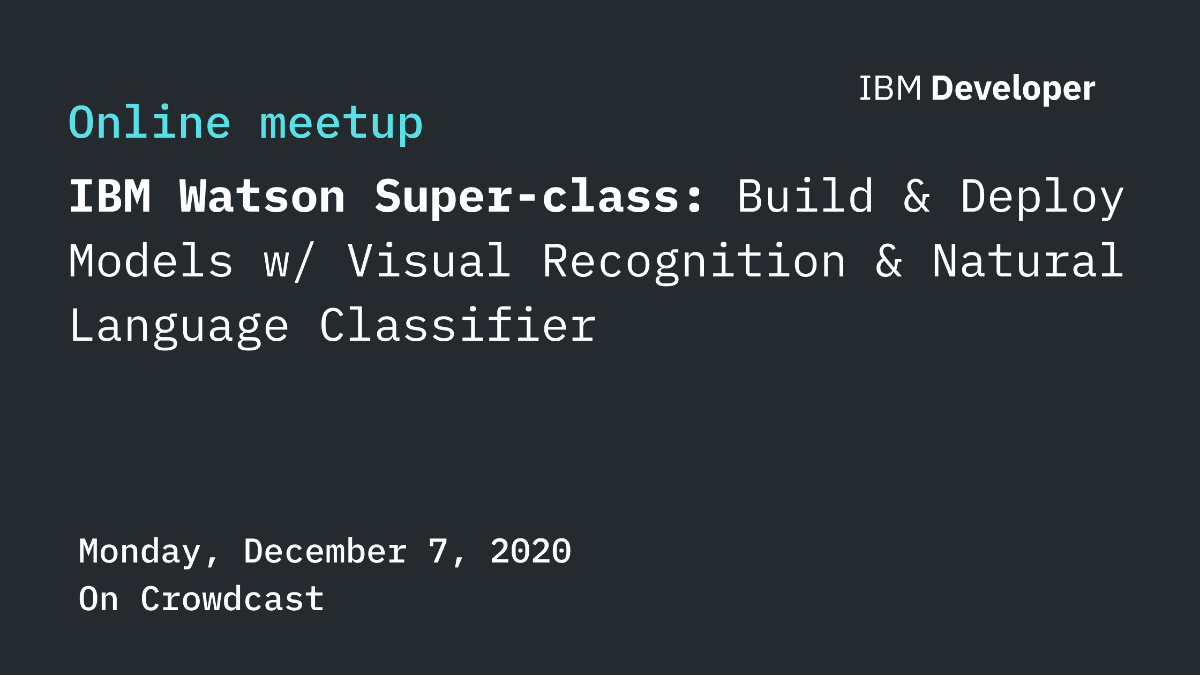 IBM Developer

Online meetup

IBM Watson Super-class: Build & Deploy Models w/ Visual Recognition & Natural Language Classifier

Monday, December 7, 2020
On Crowdcast